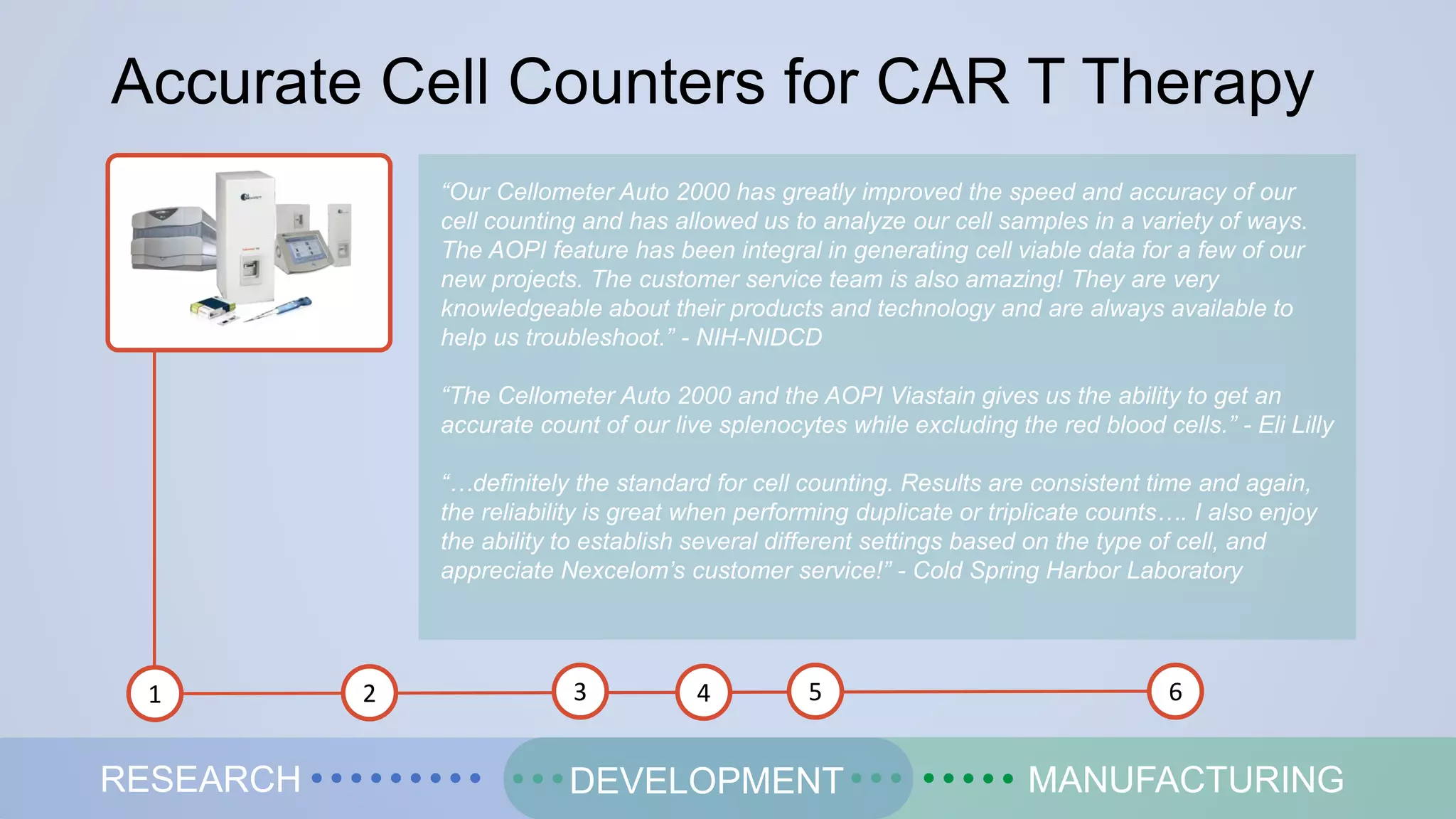 Accurate Cell Counters for CAR T Therapy

“Our Cellometer Auto 2000 has greatly improved the speed and accuracy of our cell counting and has allowed us to analyze our cell samples in a variety of ways. The AOPI feature has been integral in generating cell viable data for a few of our new projects. The customer service team is also amazing! They are very knowledgeable about their products and technology and are always available to help us troubleshoot.” - NIH-NIDCD

“The Cellometer Auto 2000 and the AOPI Viastain gives us the ability to get an accurate count of our live splenocytes while excluding the red blood cells.” - Eli Lilly

“…definitely the standard for cell counting. Results are consistent time and again, the reliability is great when performing duplicate or triplicate counts…. I also enjoy the ability to establish several different settings based on the type of cell, and appreciate Nexcelom’s customer service!” - Cold Spring Harbor Laboratory

1 2 3 4 5 6

RESEARCH DEVELOPMENT MANUFACTURING